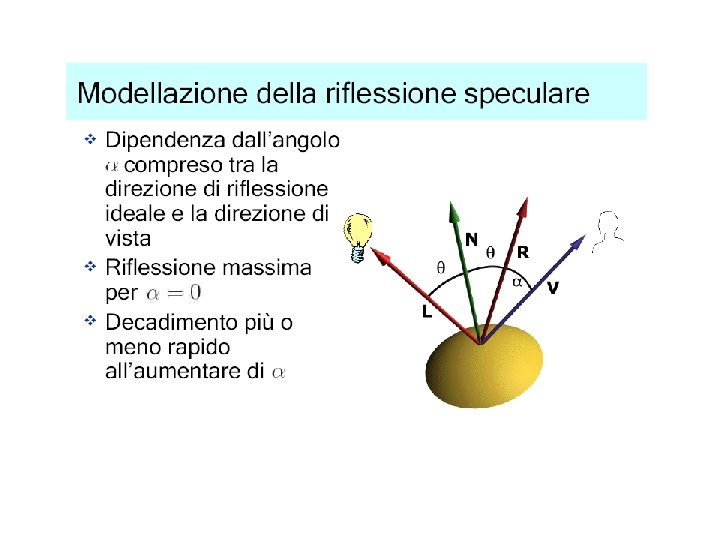 Modellazione della riflessione speculare

❖ Dipendenza dall'angolo $\alpha$ compreso tra la direzione di riflessione ideale e la direzione di vista

❖ Riflessione massima per $\alpha = 0$

❖ Decadimento più o meno rapido all'aumentare di $\alpha$

N
$\theta$
R
$\theta$
$\alpha$
V
L